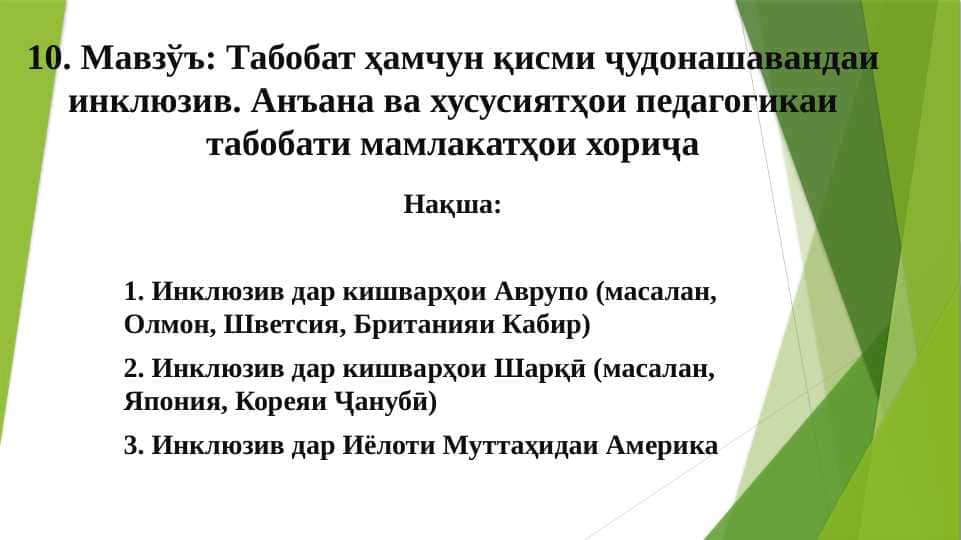 10. Мавзӯъ: Табобат ҳамчун қисми ҷудонашавандаи инклюзив. Анъана ва хусусиятҳои педагогикаи табобати мамлакатҳои хориҷа

Нақша:

1. Инклюзив дар кишварҳои Аврупо (масалан, Олмон, Шветсия, Британияи Кабир)

2. Инклюзив дар кишварҳои Шарқӣ (масалан, Япония, Кореяи Ҷанубӣ)

3. Инклюзив дар Иёлоти Муттаҳидаи Америка